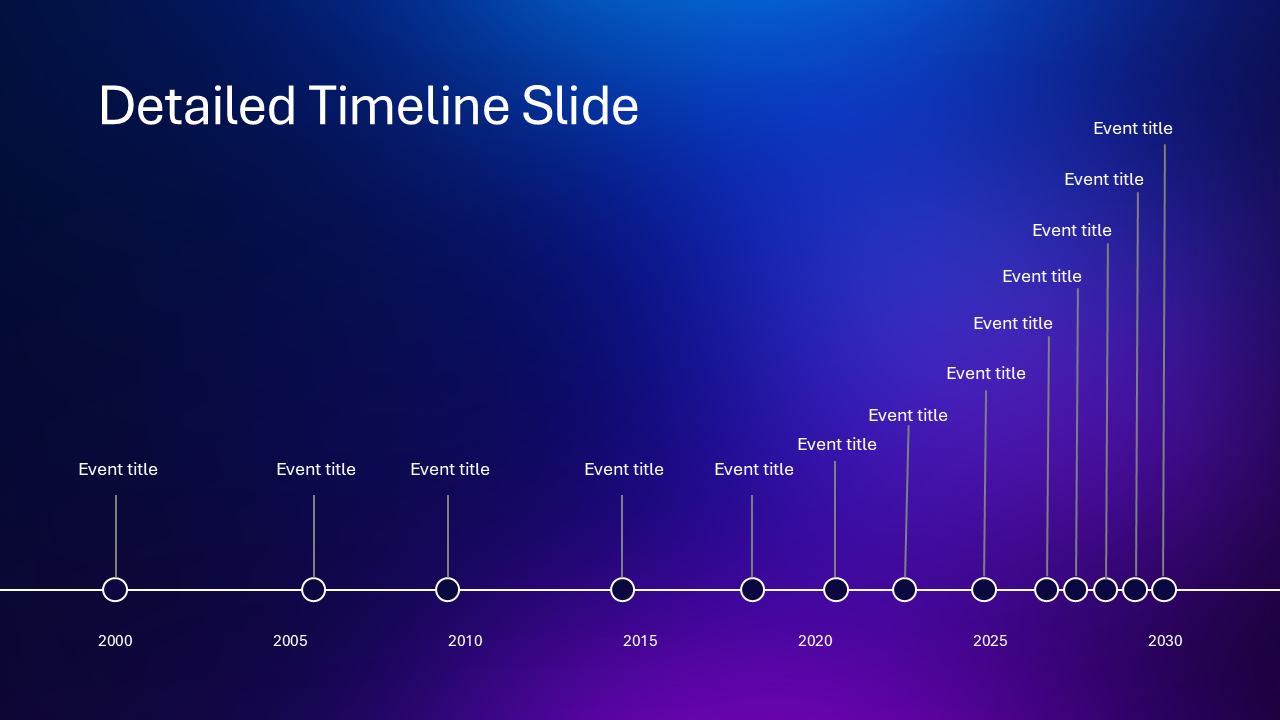 Detailed Timeline Slide

Event title

Event title

Event title

Event title

Event title

Event title

Event title

Event title

Event title

Event title

Event title

Event title

Event title

2000

2005

2010

2015

2020

2025

2030